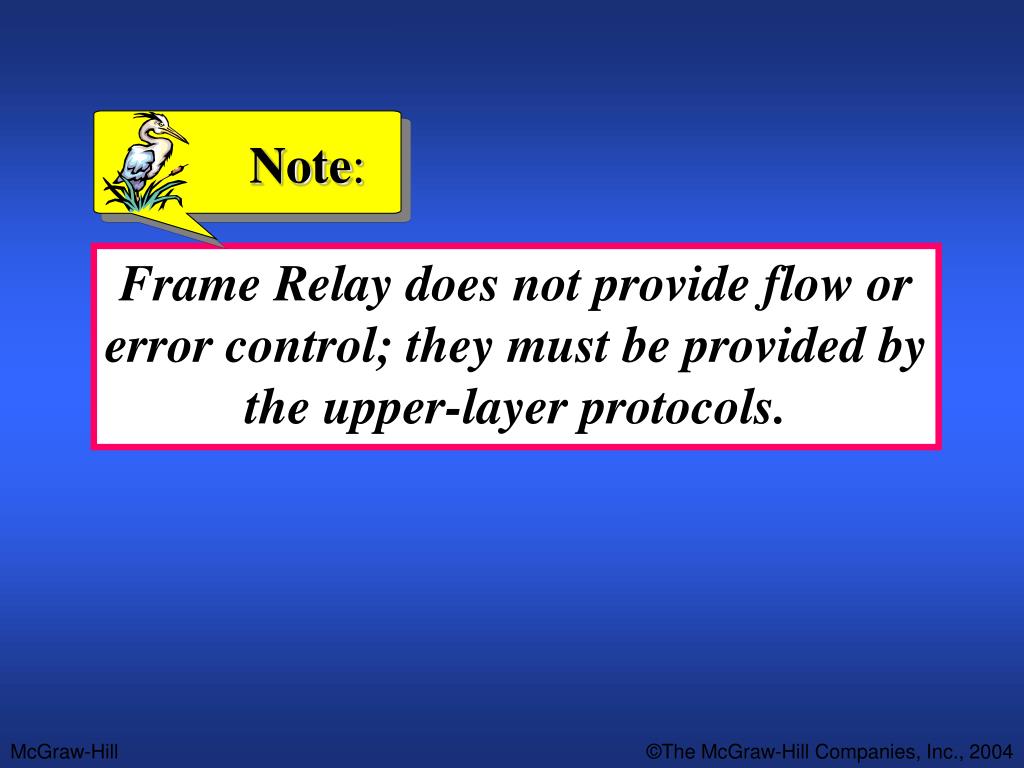 Note:

Frame Relay does not provide flow or error control; they must be provided by the upper-layer protocols.

McGraw-Hill

©The McGraw-Hill Companies, Inc., 2004